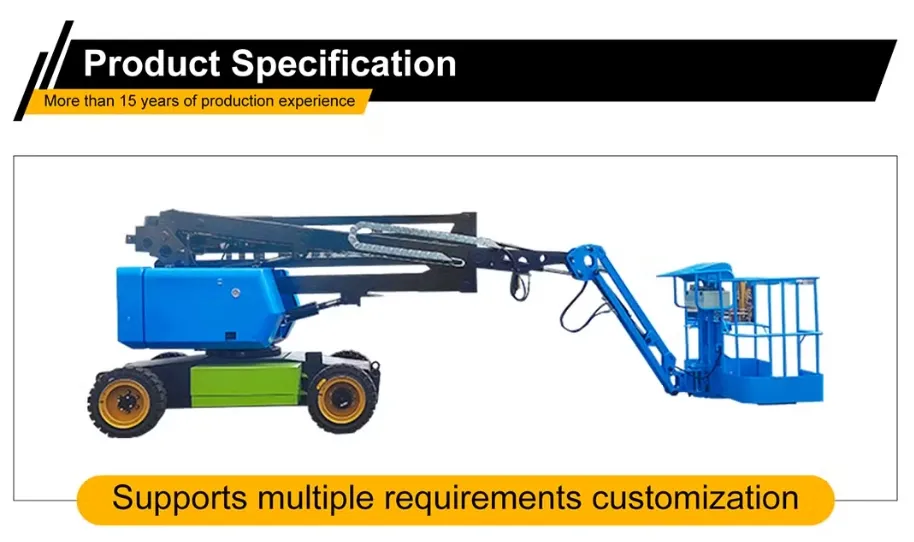 Product Specification
More than 15 years of production experience

Supports multiple requirements customization